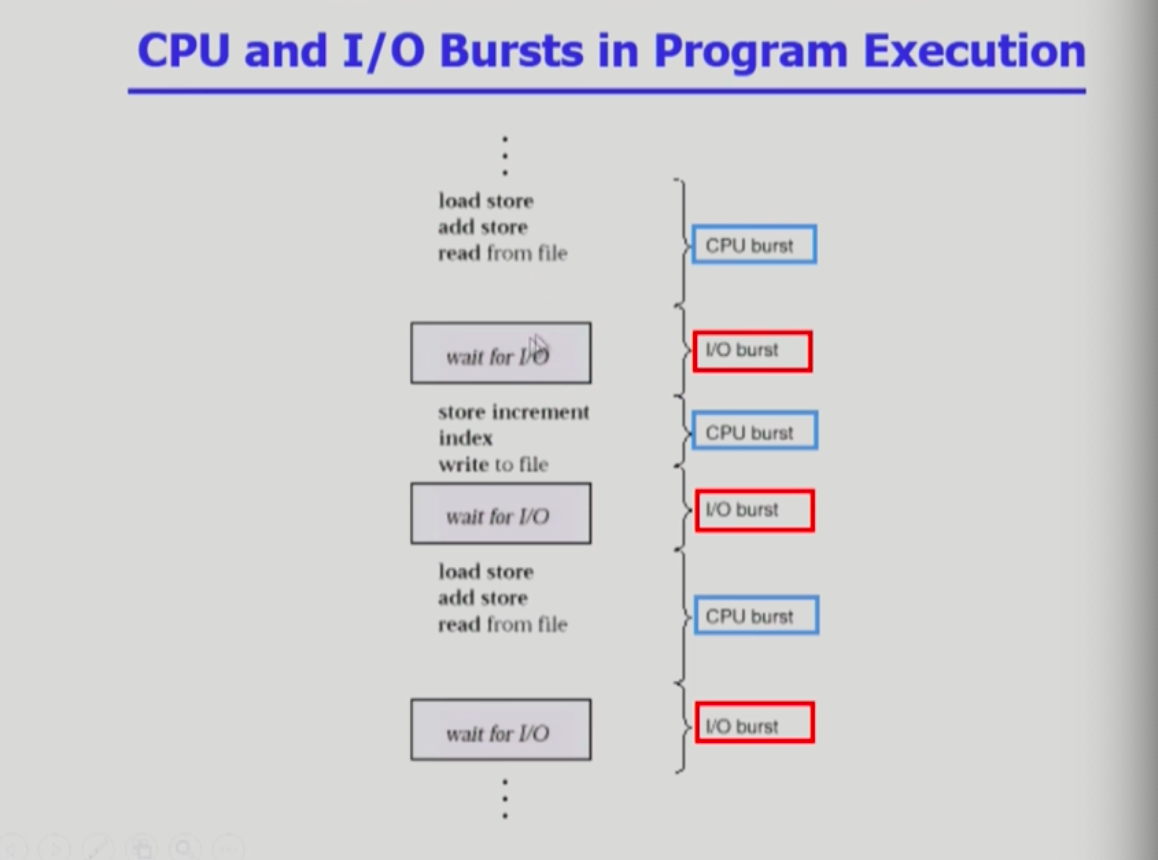 CPU and I/O Bursts in Program Execution

⋮

load store
add store
read from file

CPU burst

wait for I/O

I/O burst

store increment
index
write to file

CPU burst

wait for I/O

I/O burst

load store
add store
read from file

CPU burst

wait for I/O

I/O burst

⋮